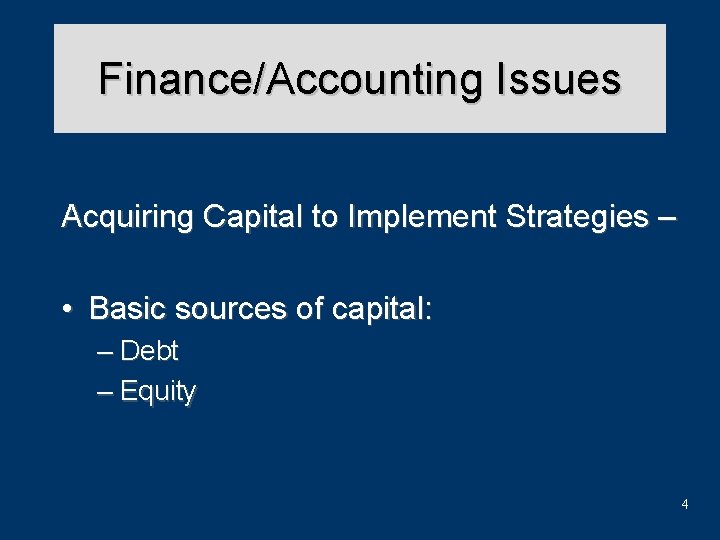 Finance/Accounting Issues

Acquiring Capital to Implement Strategies –

• Basic sources of capital:
– Debt
– Equity

4